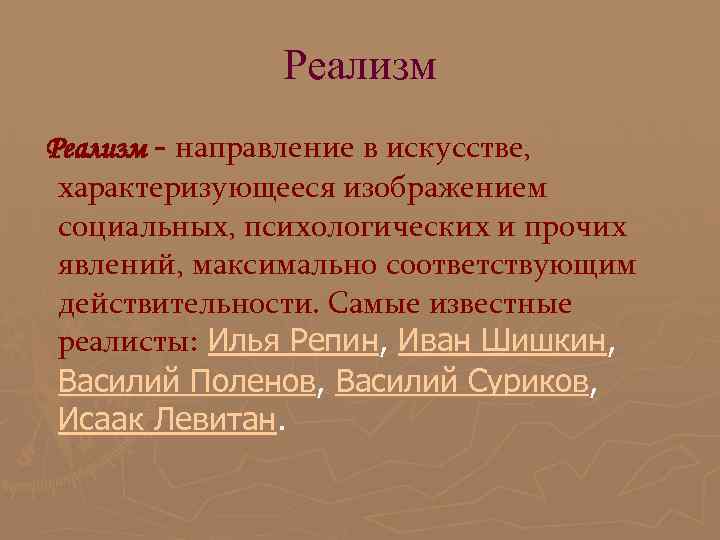 Реализм

Реализм - направление в искусстве, характеризующееся изображением социальных, психологических и прочих явлений, максимально соответствующим действительности. Самые известные реалисты: Илья Репин, Иван Шишкин, Василий Поленов, Василий Суриков, Исаак Левитан.